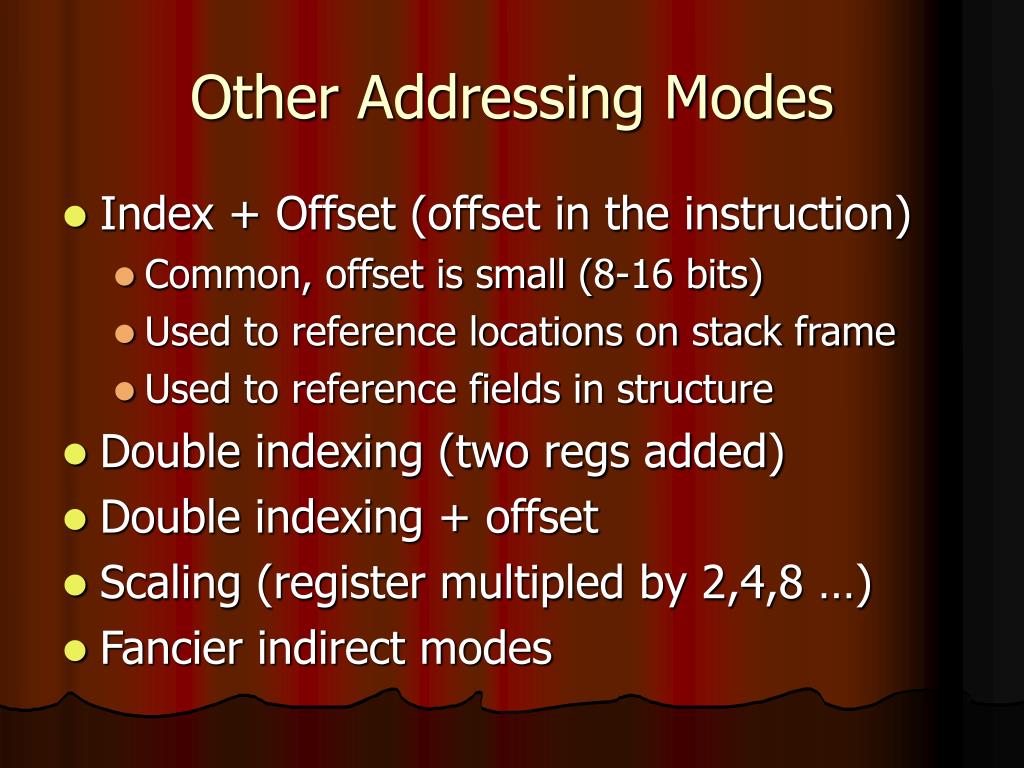 Other Addressing Modes

- Index + Offset (offset in the instruction)
  - Common, offset is small (8-16 bits)
  - Used to reference locations on stack frame
  - Used to reference fields in structure
- Double indexing (two regs added)
- Double indexing + offset
- Scaling (register multipled by 2,4,8 …)
- Fancier indirect modes